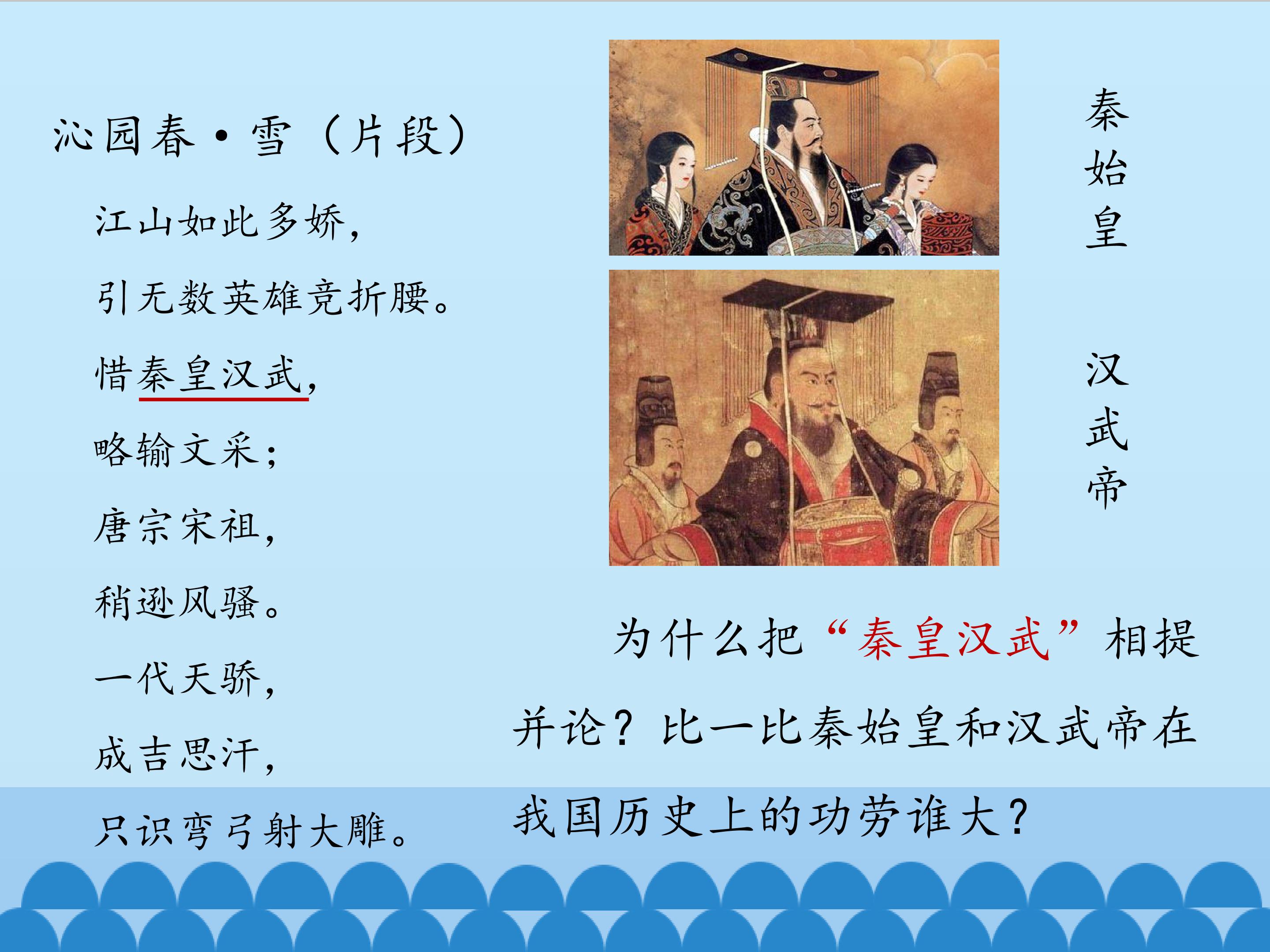 沁园春·雪（片段）

江山如此多娇，

引无数英雄竞折腰。

惜秦皇汉武，

略输文采；

唐宗宋祖，

稍逊风骚。

一代天骄，

成吉思汗，

只识弯弓射大雕。

秦始皇

汉武帝

为什么把“秦皇汉武”相提并论？比一比秦始皇和汉武帝在我国历史上的功劳谁大？